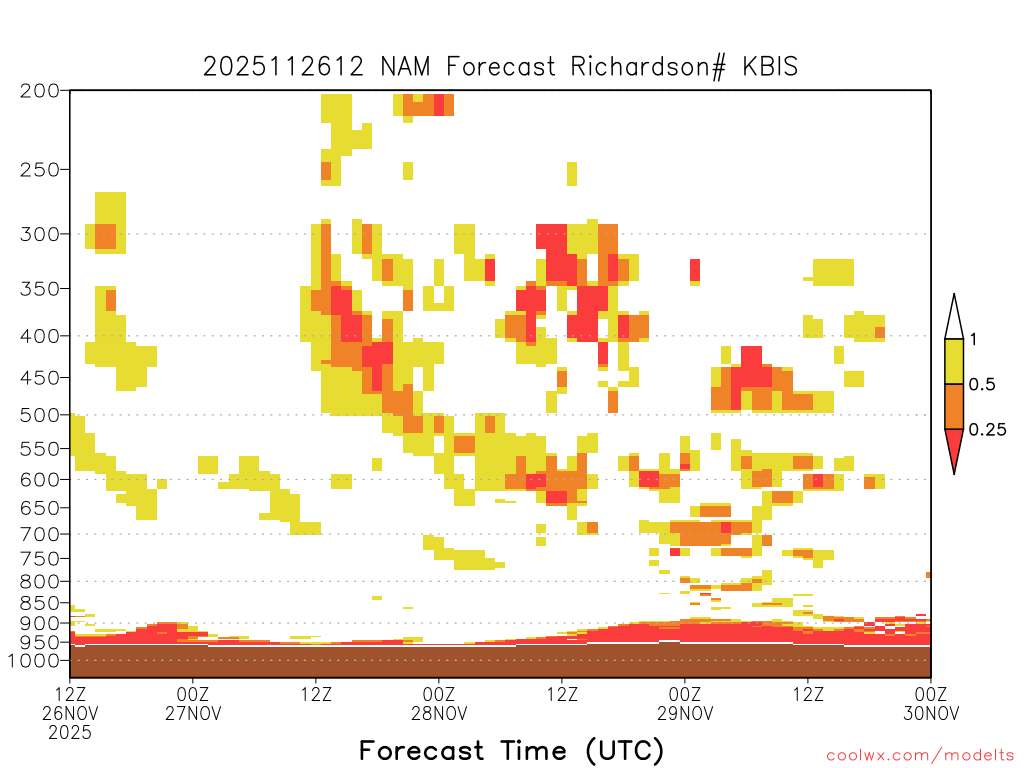 2025112612 NAM Forecast Richardson# KBIS

200
250
300
350
400
450
500
550
600
650
700
750
800
850
900
950
1000

1
0.5
0.25

12Z 26NOV 2025
00Z 27NOV
12Z
00Z 28NOV
12Z
00Z 29NOV
12Z
00Z 30NOV

Forecast Time (UTC)

coolwx.com/modelts